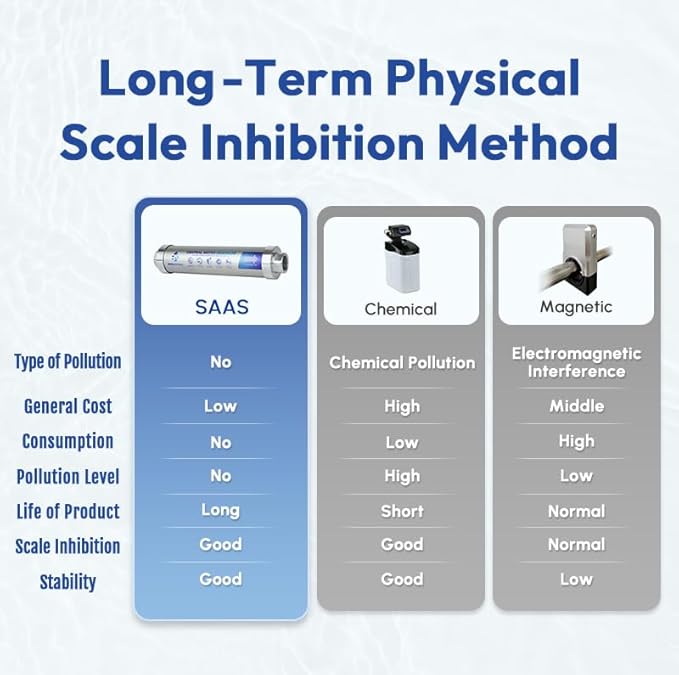 Long-Term Physical Scale Inhibition Method

| | SAAS | Chemical | Magnetic |
|---|---|---|---|
| Type of Pollution | No | Chemical Pollution | Electromagnetic Interference |
| General Cost | Low | High | Middle |
| Consumption | No | Low | High |
| Pollution Level | No | High | Low |
| Life of Product | Long | Short | Normal |
| Scale Inhibition | Good | Good | Normal |
| Stability | Good | Good | Low |